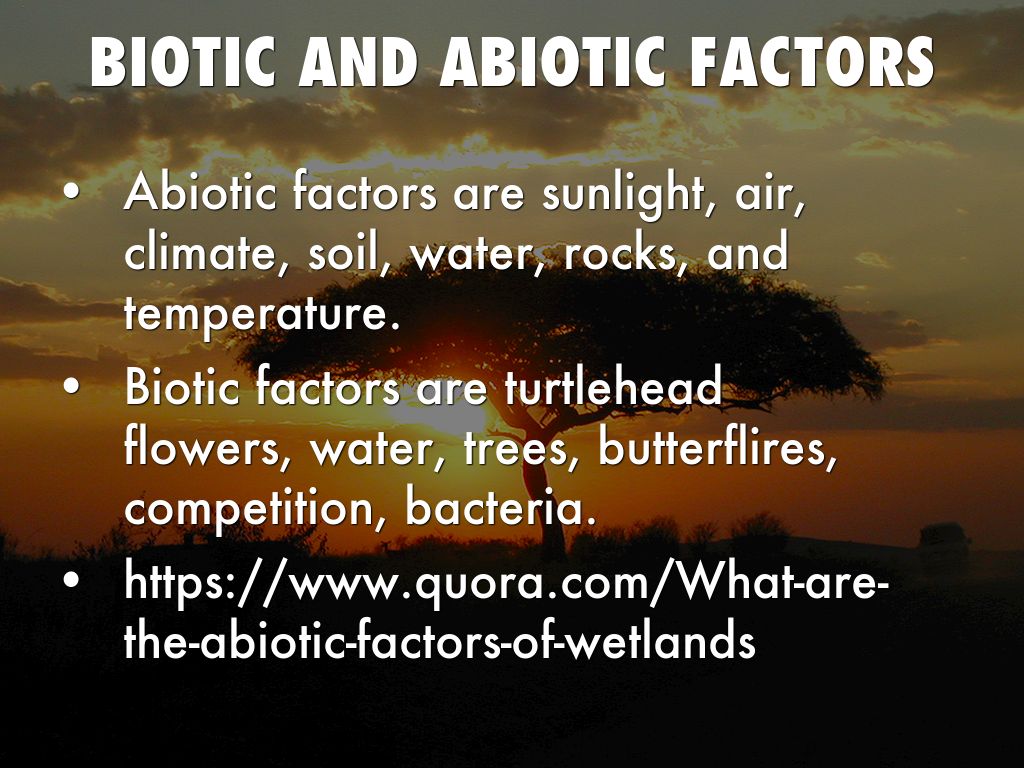 BIOTIC AND ABIOTIC FACTORS

• Abiotic factors are sunlight, air, climate, soil, water, rocks, and temperature.

• Biotic factors are turtlehead flowers, water, trees, butterflires, competition, bacteria.

• https://www.quora.com/What-are-the-abiotic-factors-of-wetlands